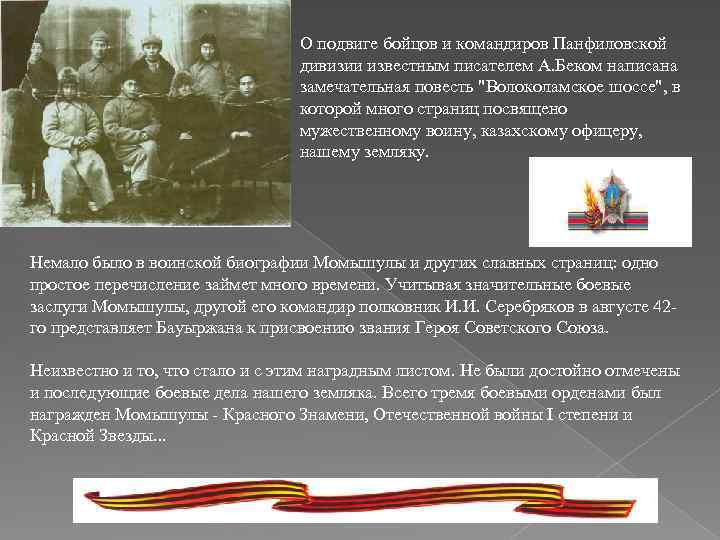 О подвиге бойцов и командиров Панфиловской дивизии известным писателем А.Беком написана замечательная повесть "Волоколамское шоссе", в которой много страниц посвящено мужественному воину, казахскому офицеру, нашему земляку.

Немало было в воинской биографии Момышулы и других славных страниц: одно простое перечисление займет много времени. Учитывая значительные боевые заслуги Момышулы, другой его командир полковник И.И. Серебряков в августе 42-го представляет Бауыржана к присвоению звания Героя Советского Союза.

Неизвестно и то, что стало и с этим наградным листом. Не были достойно отмечены и последующие боевые дела нашего земляка. Всего тремя боевыми орденами был награжден Момышулы - Красного Знамени, Отечественной войны I степени и Красной Звезды...